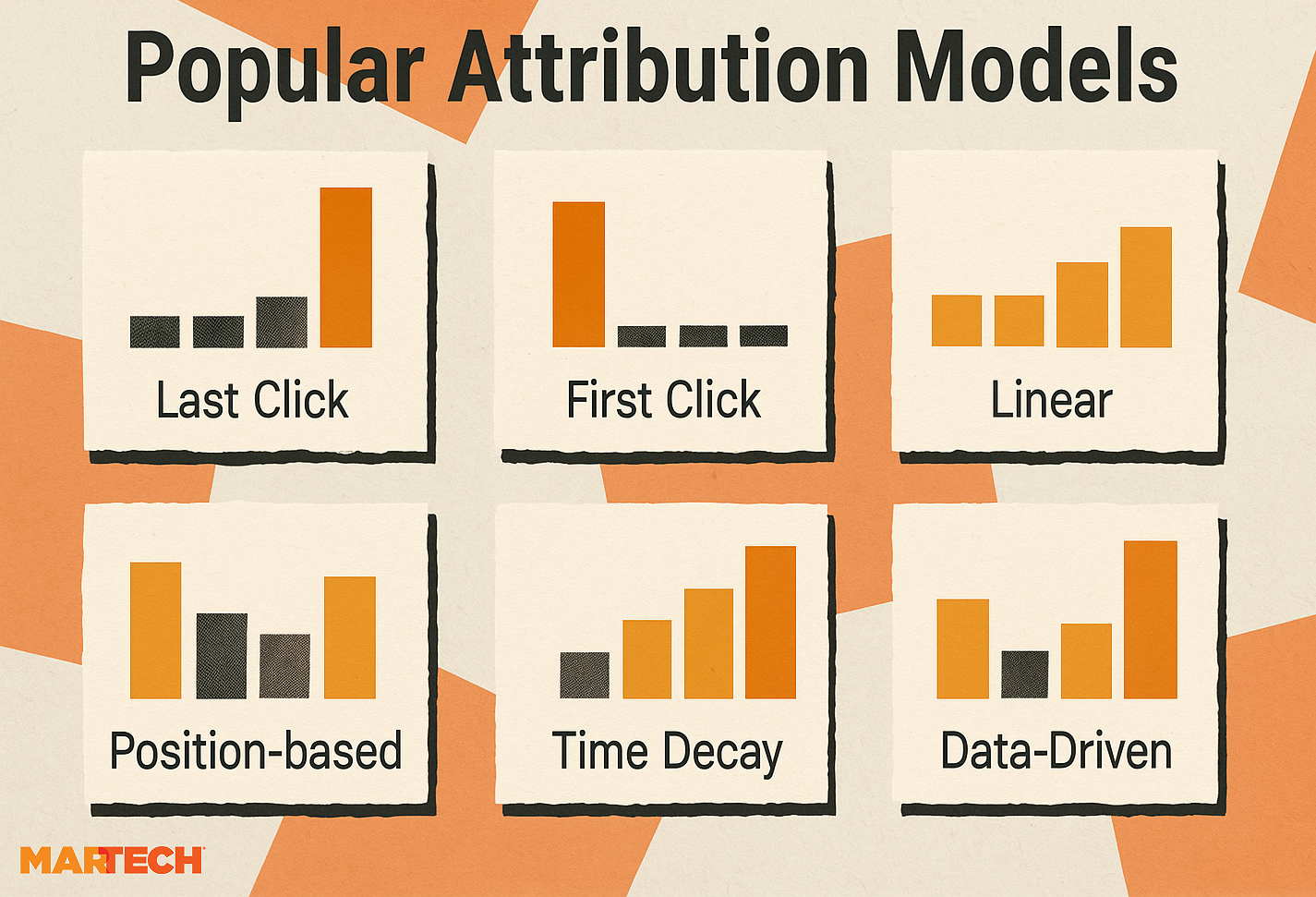 Popular Attribution Models

Last Click

First Click

Linear

Position-based

Time Decay

Data-Driven

MARTECH